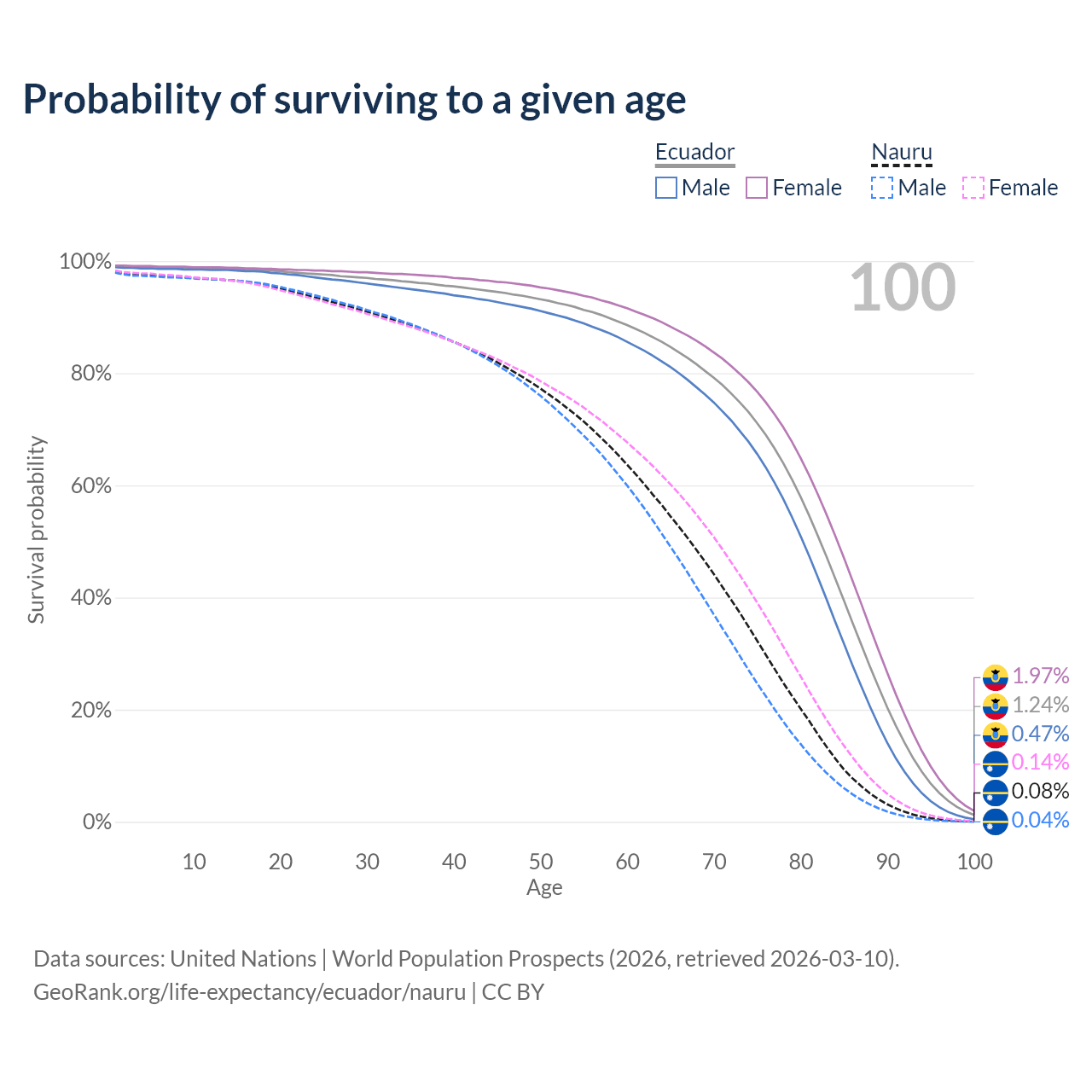 Probability of surviving to a given age

Ecuador
Male
Female

Nauru
Male
Female

100

Survival probability

100%
80%
60%
40%
20%
0%

10
20
30
40
50
60
70
80
90
100
Age

1.97%
1.24%
0.47%
0.14%
0.08%
0.04%

Data sources: United Nations | World Population Prospects (2026, retrieved 2026-03-10).
GeoRank.org/life-expectancy/ecuador/nauru | CC BY